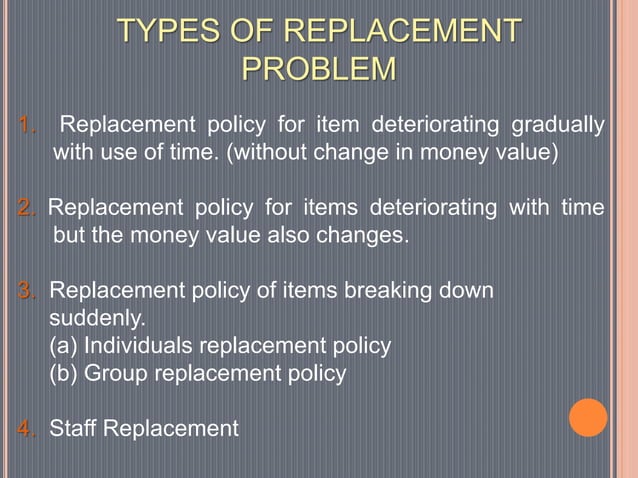 TYPES OF REPLACEMENT PROBLEM

1. Replacement policy for item deteriorating gradually with use of time. (without change in money value)

2. Replacement policy for items deteriorating with time but the money value also changes.

3. Replacement policy of items breaking down suddenly.
(a) Individuals replacement policy
(b) Group replacement policy

4. Staff Replacement